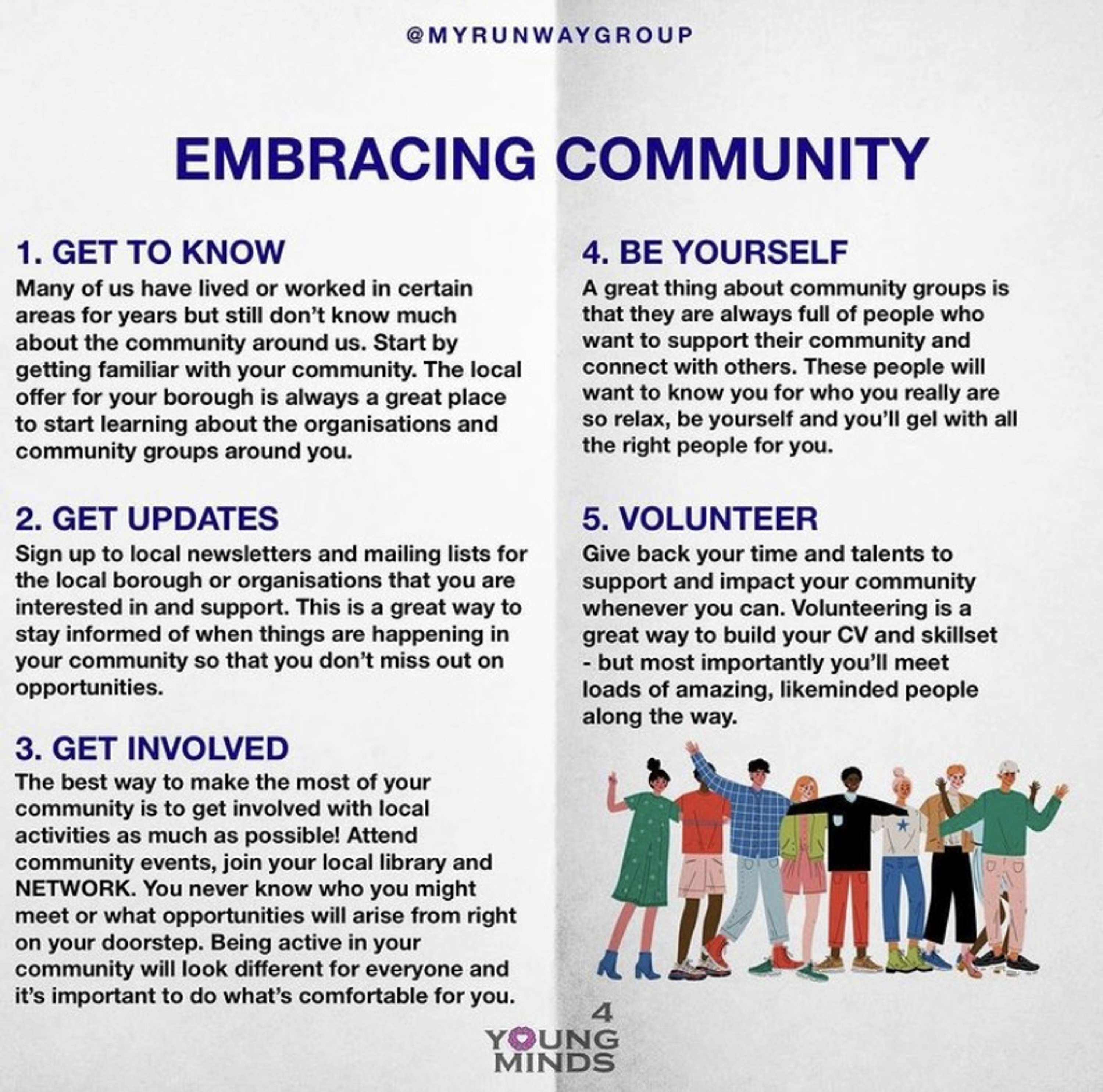 @MYRUNWAYGROUP

EMBRACING COMMUNITY

1. GET TO KNOW
Many of us have lived or worked in certain areas for years but still don't know much about the community around us. Start by getting familiar with your community. The local offer for your borough is always a great place to start learning about the organisations and community groups around you.

2. GET UPDATES
Sign up to local newsletters and mailing lists for the local borough or organisations that you are interested in and support. This is a great way to stay informed of when things are happening in your community so that you don't miss out on opportunities.

3. GET INVOLVED
The best way to make the most of your community is to get involved with local activities as much as possible! Attend community events, join your local library and NETWORK. You never know who you might meet or what opportunities will arise from right on your doorstep. Being active in your community will look different for everyone and it's important to do what's comfortable for you.

4. BE YOURSELF
A great thing about community groups is that they are always full of people who want to support their community and connect with others. These people will want to know you for who you really are so relax, be yourself and you'll gel with all the right people for you.

5. VOLUNTEER
Give back your time and talents to support and impact your community whenever you can. Volunteering is a great way to build your CV and skillset - but most importantly you'll meet loads of amazing, likeminded people along the way.

4 YOUNG MINDS